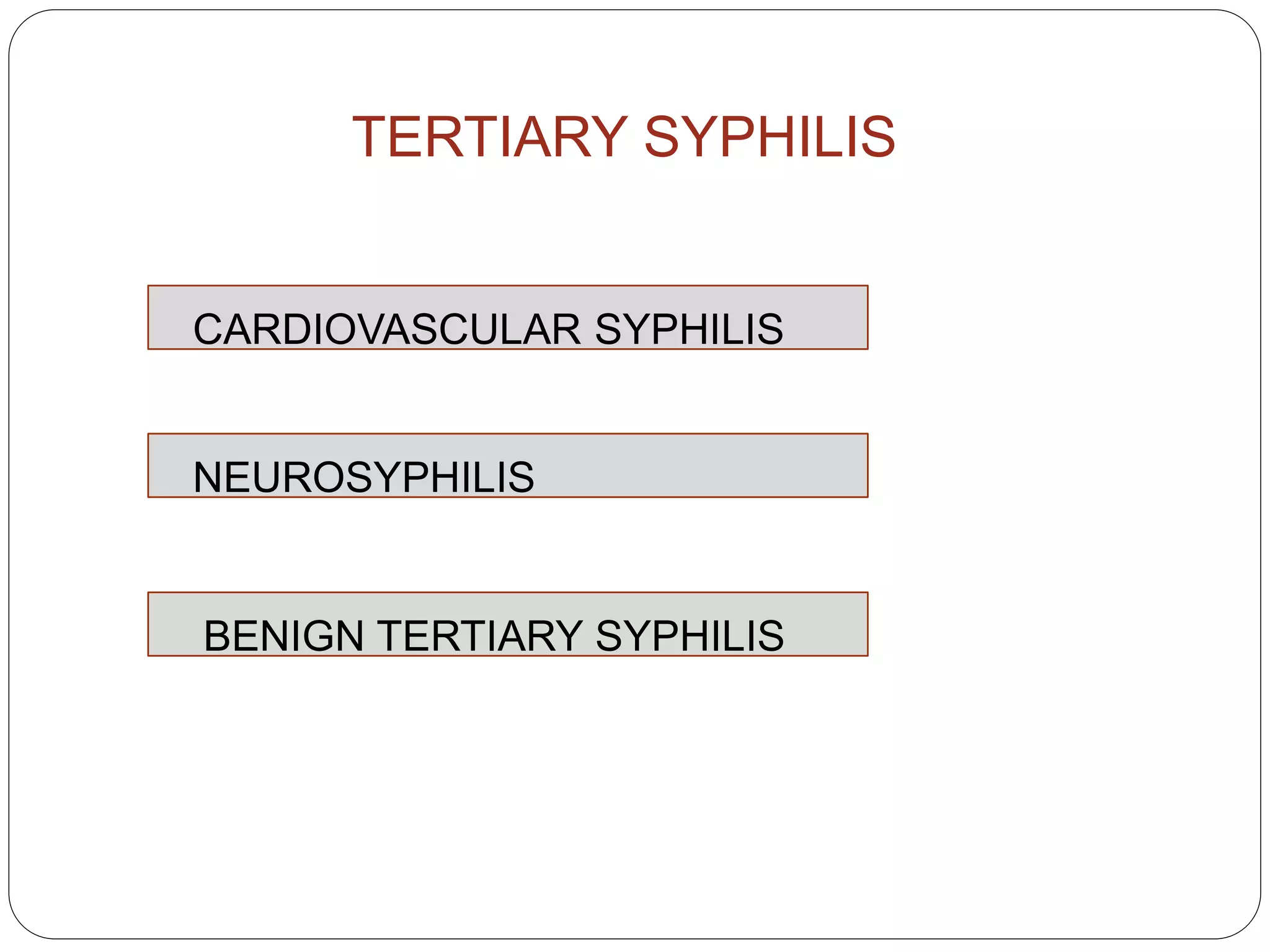 TERTIARY SYPHILIS

CARDIOVASCULAR SYPHILIS

NEUROSYPHILIS

BENIGN TERTIARY SYPHILIS